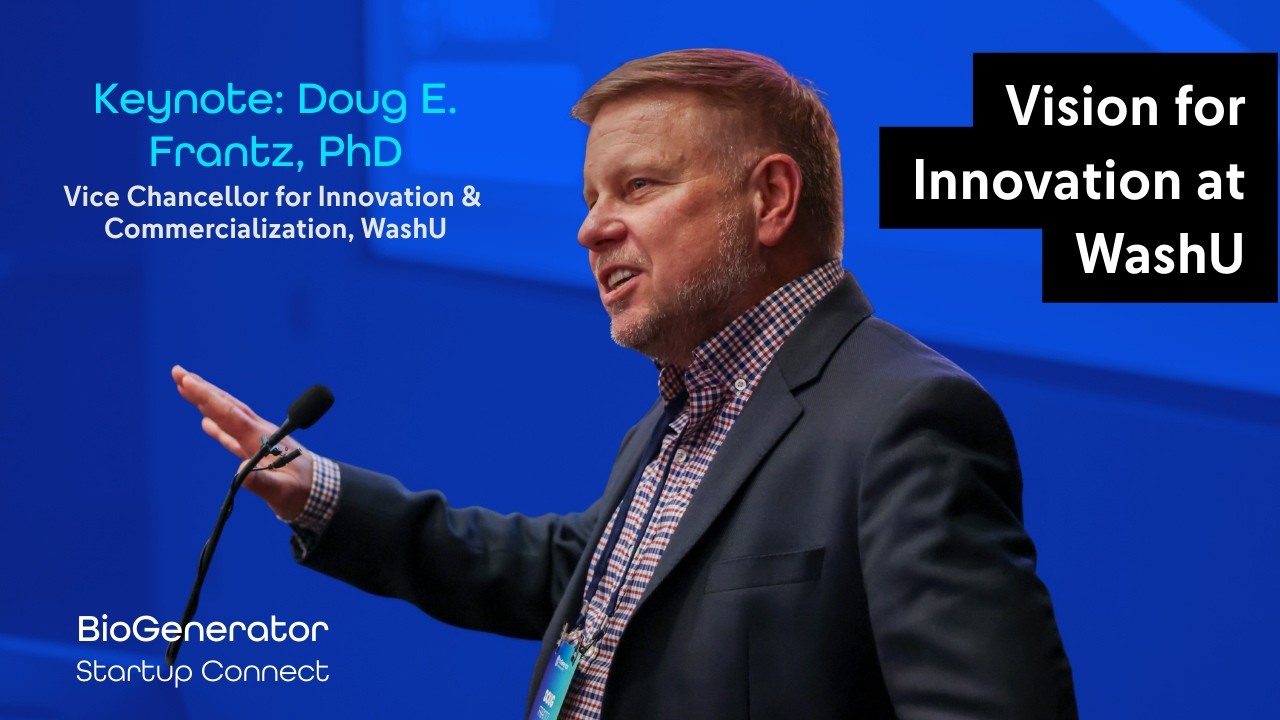 Keynote: Doug E. Frantz, PhD

Vice Chancellor for Innovation & Commercialization, WashU

Vision for Innovation at WashU

BioGenerator
Startup Connect